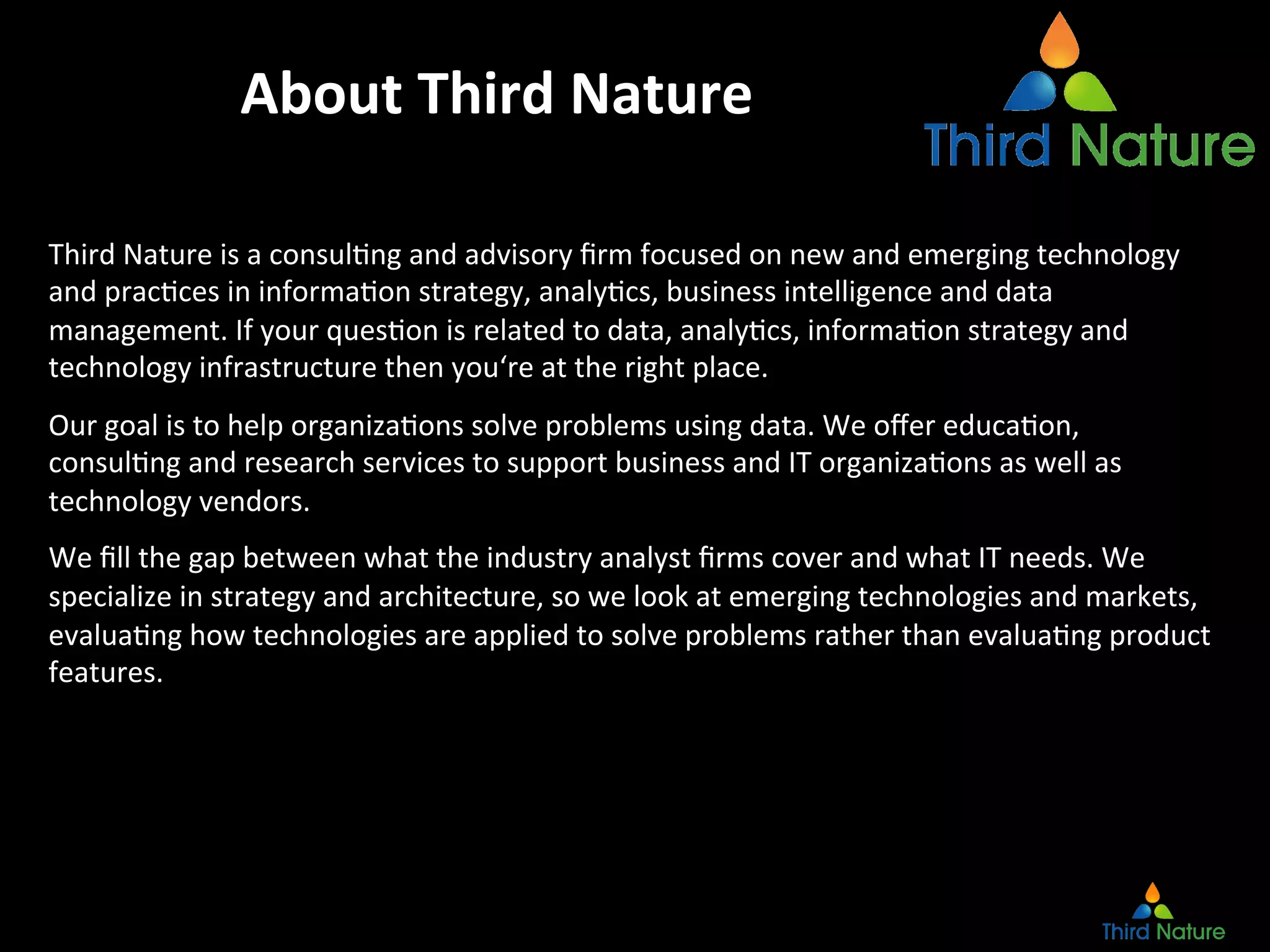 About Third Nature

Third Nature

Third Nature is a consulting and advisory firm focused on new and emerging technology and practices in information strategy, analytics, business intelligence and data management. If your question is related to data, analytics, information strategy and technology infrastructure then you‘re at the right place.

Our goal is to help organizations solve problems using data. We offer education, consulting and research services to support business and IT organizations as well as technology vendors.

We fill the gap between what the industry analyst firms cover and what IT needs. We specialize in strategy and architecture, so we look at emerging technologies and markets, evaluating how technologies are applied to solve problems rather than evaluating product features.

Third Nature